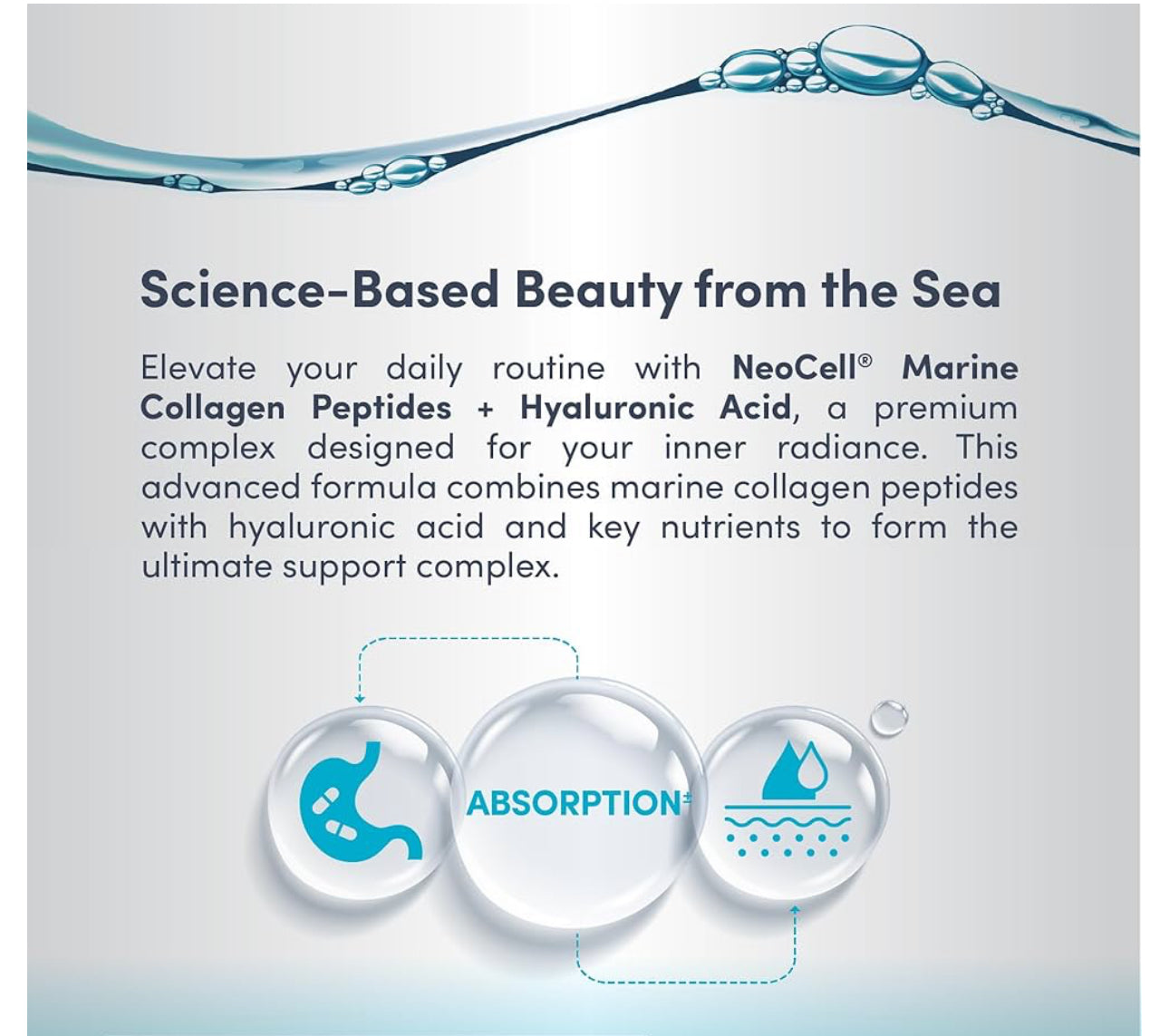 Science-Based Beauty from the Sea

Elevate your daily routine with NeoCell® Marine Collagen Peptides + Hyaluronic Acid, a premium complex designed for your inner radiance. This advanced formula combines marine collagen peptides with hyaluronic acid and key nutrients to form the ultimate support complex.

ABSORPTION‡